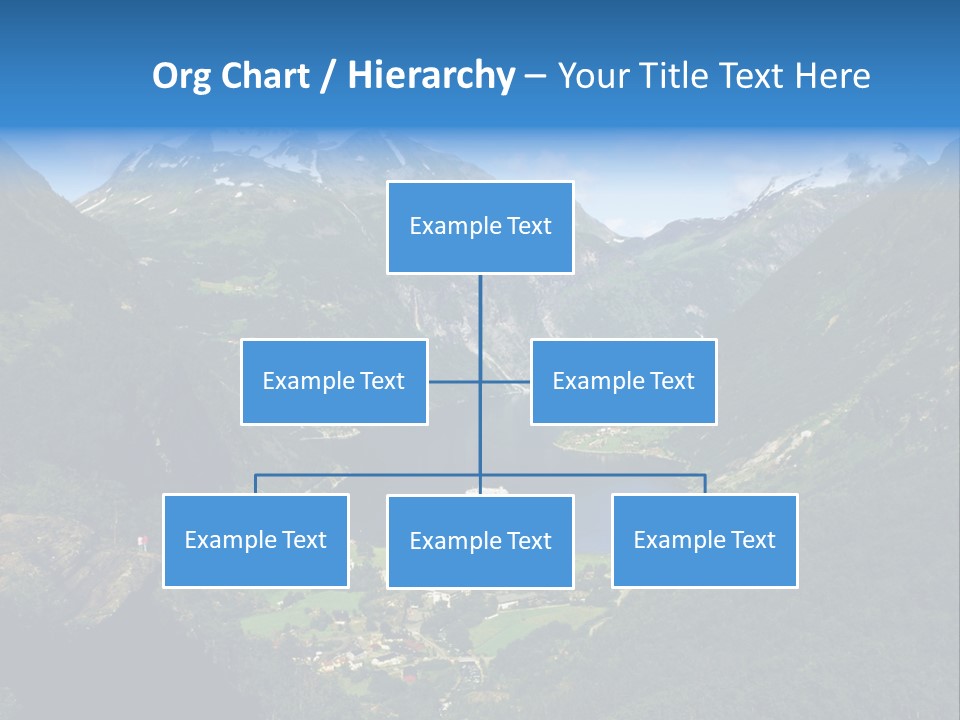 Org Chart / Hierarchy – Your Title Text Here

Example Text

Example Text

Example Text

Example Text

Example Text

Example Text